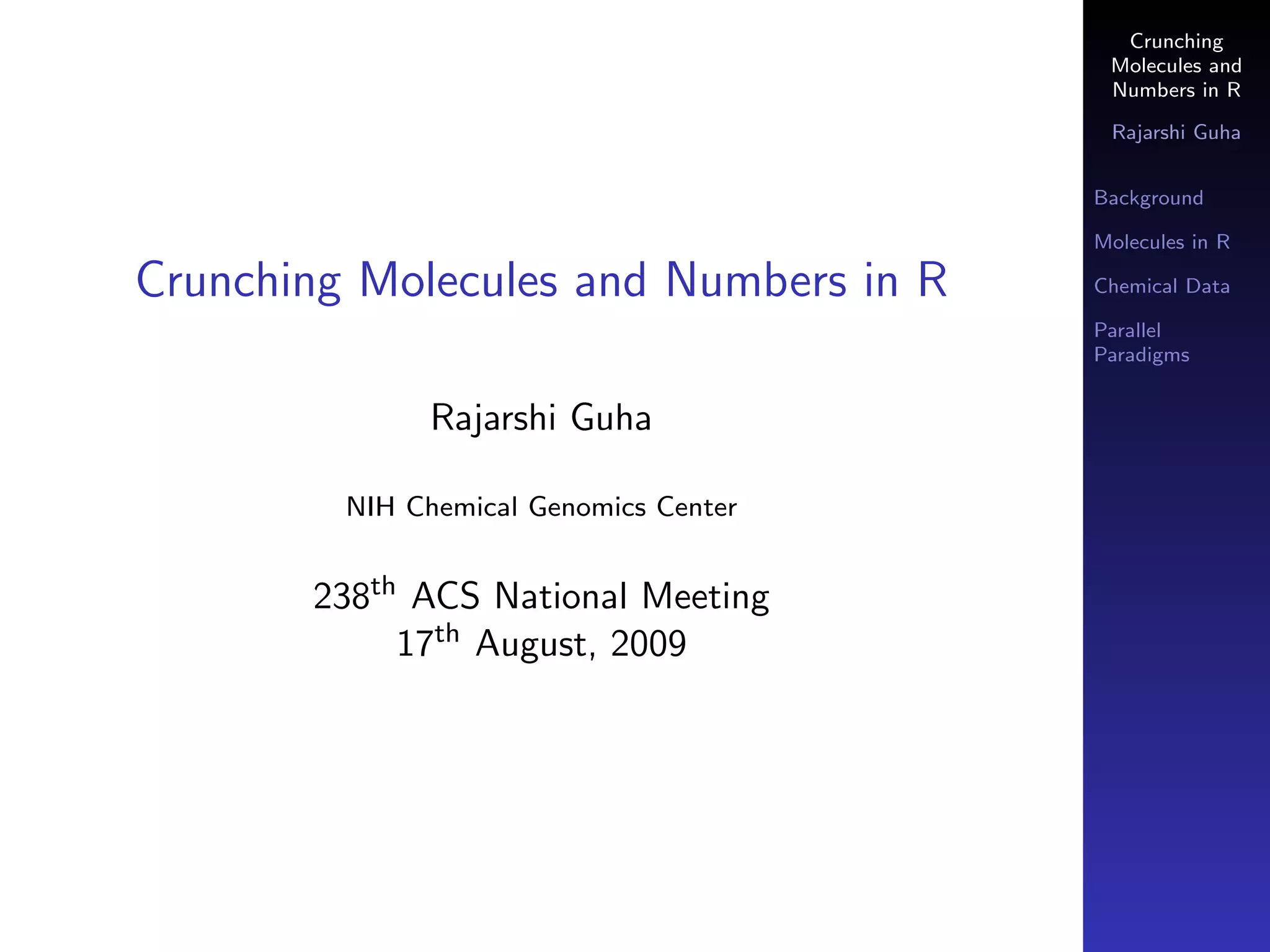 Crunching Molecules and Numbers in R

Rajarshi Guha

NIH Chemical Genomics Center

238$^{th}$ ACS National Meeting
17$^{th}$ August, 2009

Crunching Molecules and Numbers in R

Rajarshi Guha

Background

Molecules in R

Chemical Data

Parallel Paradigms